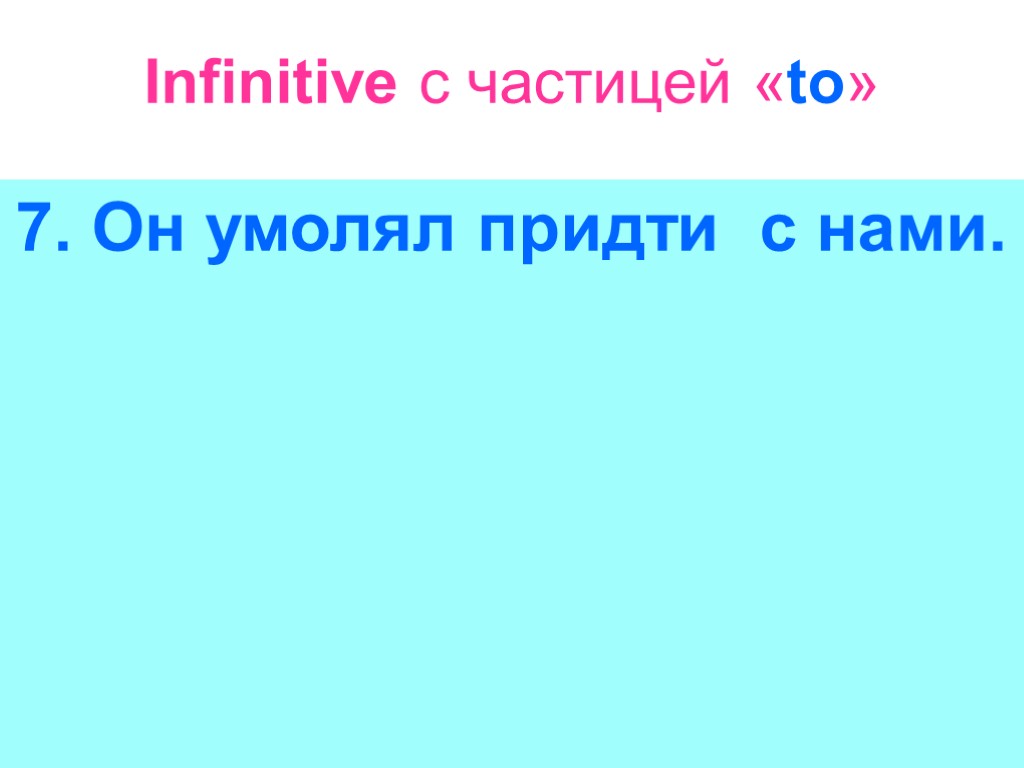 Infinitive с частицей «to»

7. Он умолял придти с нами.